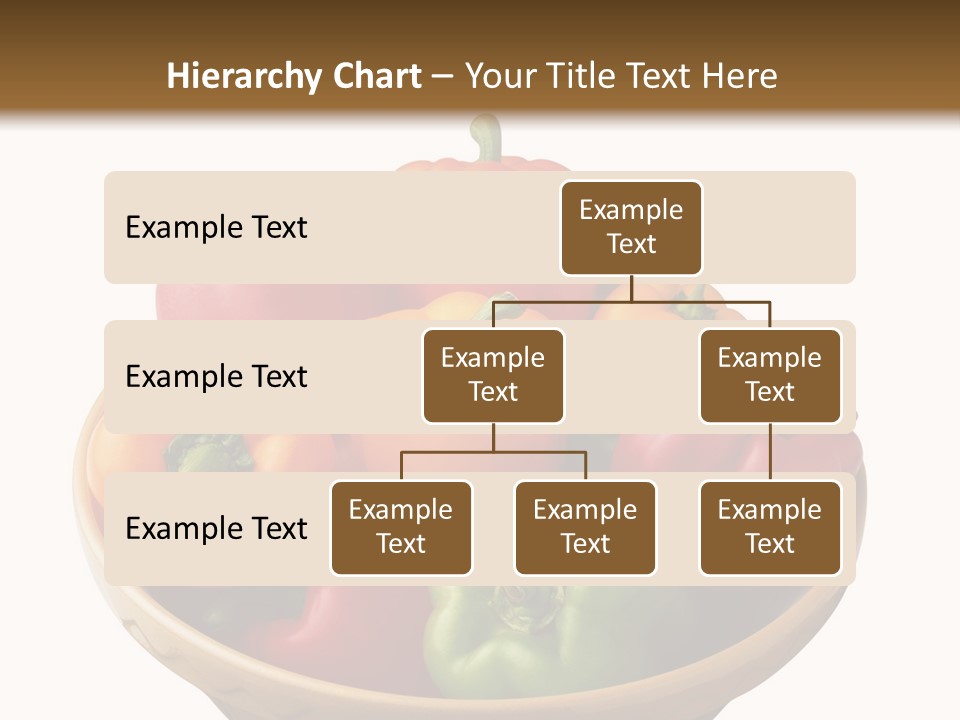 Hierarchy Chart – Your Title Text Here

Example Text

Example Text

Example Text

Example Text

Example Text

Example Text

Example Text

Example Text

Example Text